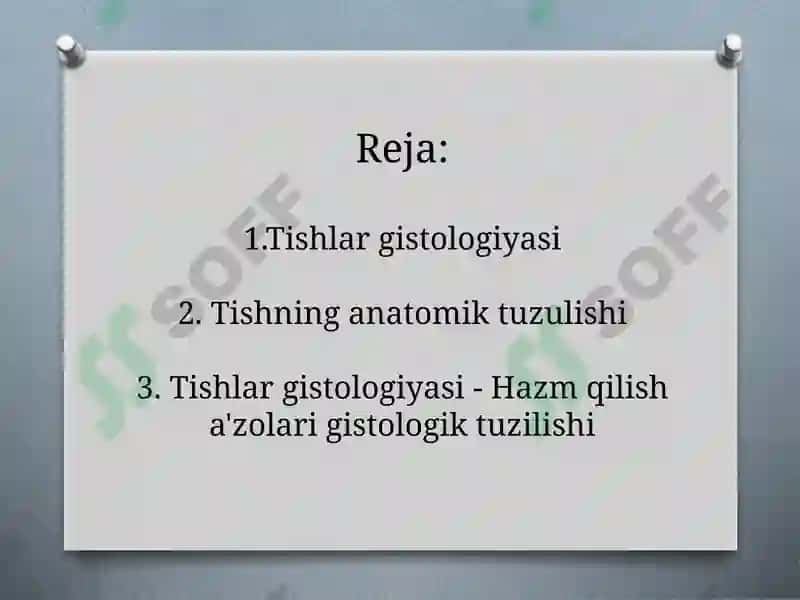 Reja:

1.Tishlar gistologiyasi

2. Tishning anatomik tuzulishi

3. Tishlar gistologiyasi - Hazm qilish a'zolari gistologik tuzilishi

SOFF

SOFF